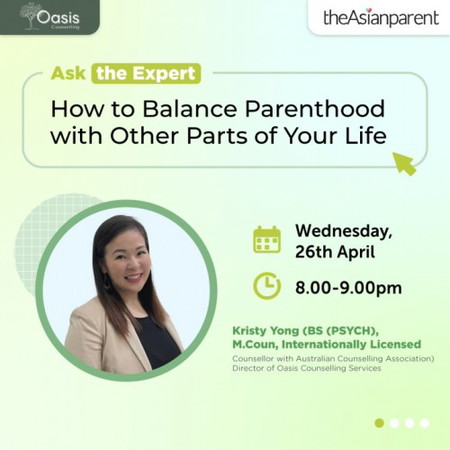 Oasis
Counselling

theAsianparent

Ask the Expert

How to Balance Parenthood with Other Parts of Your Life

Wednesday, 26th April

8.00-9.00pm

Kristy Yong (BS (PSYCH), M.Coun, Internationally Licensed

Counsellor with Australian Counselling Association)
Director of Oasis Counselling Services